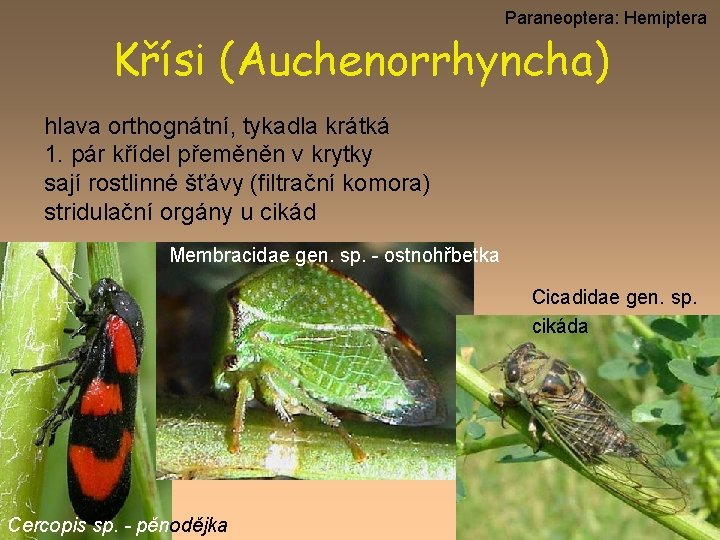 Paraneoptera: Hemiptera

Křísi (Auchenorrhyncha)

hlava orthognátní, tykadla krátká
1. pár křídel přeměněn v krytky
sají rostlinné šťávy (filtrační komora)
stridulační orgány u cikád

Membracidae gen. sp. - ostnohřbetka

Cicadidae gen. sp.
cikáda

Cercopis sp. - pěnodějka